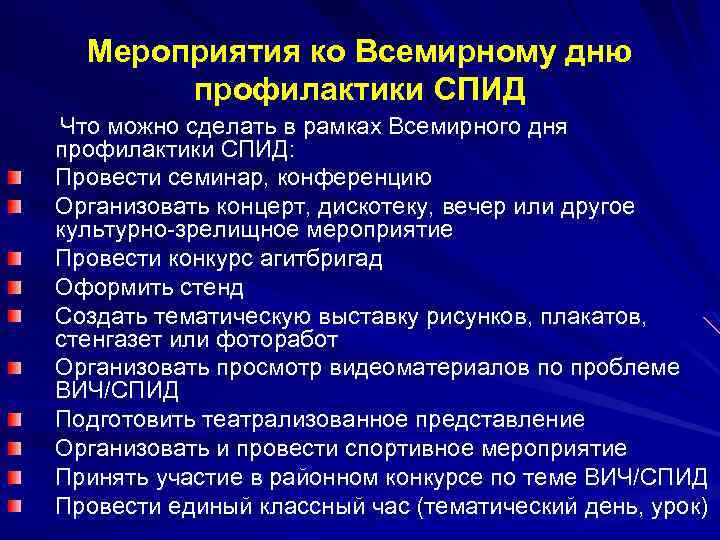 Мероприятия ко Всемирному дню профилактики СПИД

Что можно сделать в рамках Всемирного дня профилактики СПИД:

Провести семинар, конференцию
Организовать концерт, дискотеку, вечер или другое культурно-зрелищное мероприятие
Провести конкурс агитбригад
Оформить стенд
Создать тематическую выставку рисунков, плакатов, стенгазет или фоторабот
Организовать просмотр видеоматериалов по проблеме ВИЧ/СПИД
Подготовить театрализованное представление
Организовать и провести спортивное мероприятие
Принять участие в районном конкурсе по теме ВИЧ/СПИД
Провести единый классный час (тематический день, урок)